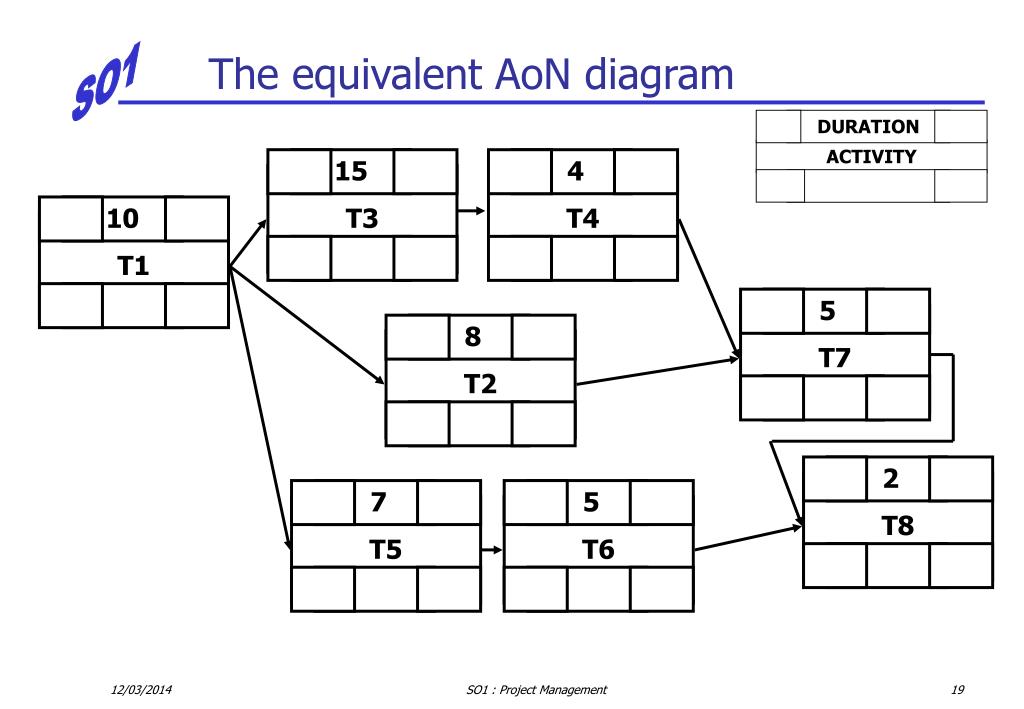 SO1 The equivalent AoN diagram

DURATION
ACTIVITY

10
T1

15
T3

4
T4

8
T2

5
T7

7
T5

5
T6

2
T8

12/03/2014 SO1 : Project Management 19